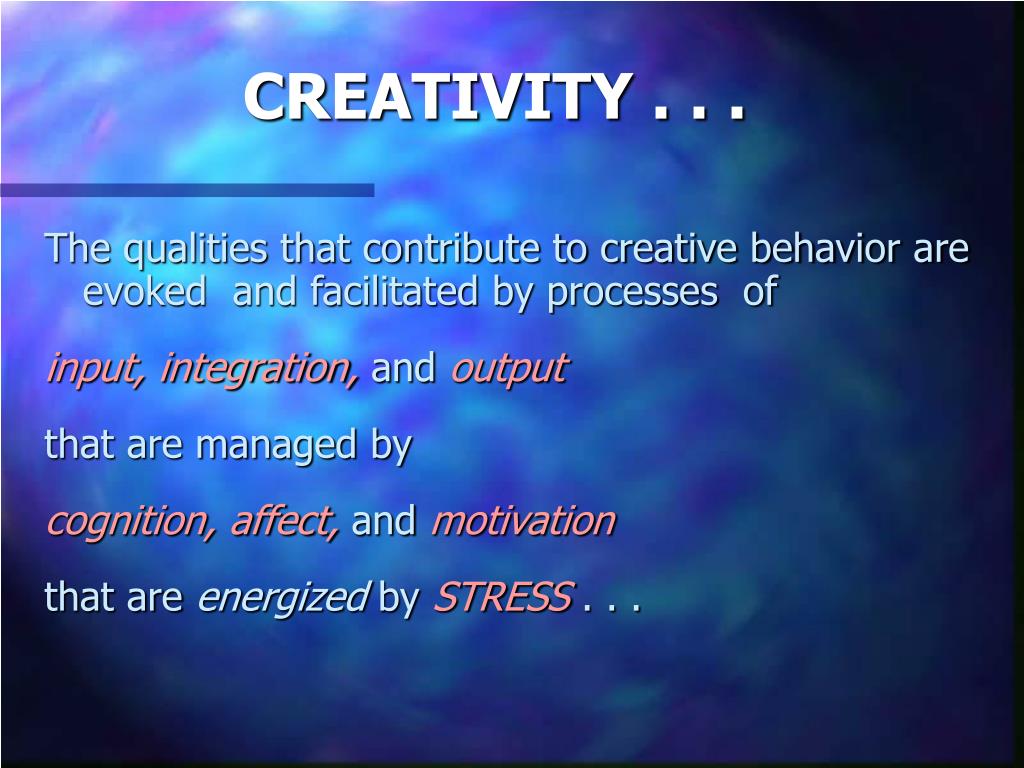 CREATIVITY . . .

The qualities that contribute to creative behavior are evoked and facilitated by processes of

input, integration, and output

that are managed by

cognition, affect, and motivation

that are energized by STRESS . . .